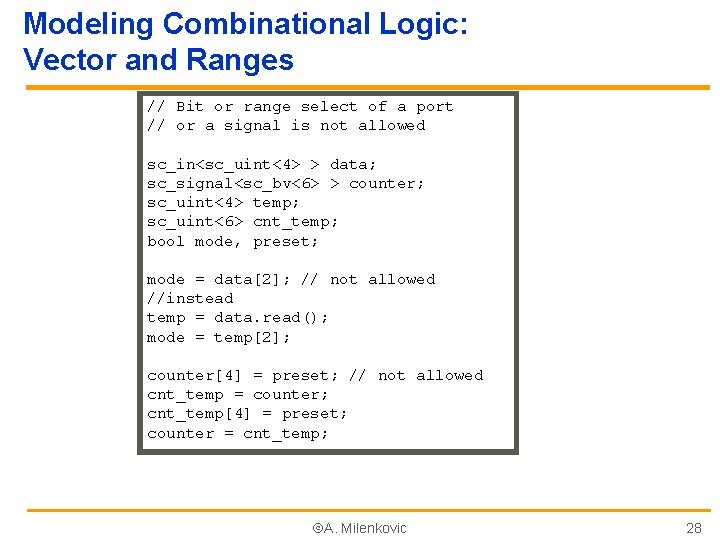 Modeling Combinational Logic: Vector and Ranges

// Bit or range select of a port
// or a signal is not allowed

sc_in<sc_uint<4> > data;
sc_signal<sc_bv<6> > counter;
sc_uint<4> temp;
sc_uint<6> cnt_temp;
bool mode, preset;

mode = data[2]; // not allowed
//instead
temp = data.read();
mode = temp[2];

counter[4] = preset; // not allowed
cnt_temp = counter;
cnt_temp[4] = preset;
counter = cnt_temp;

©A. Milenkovic

28